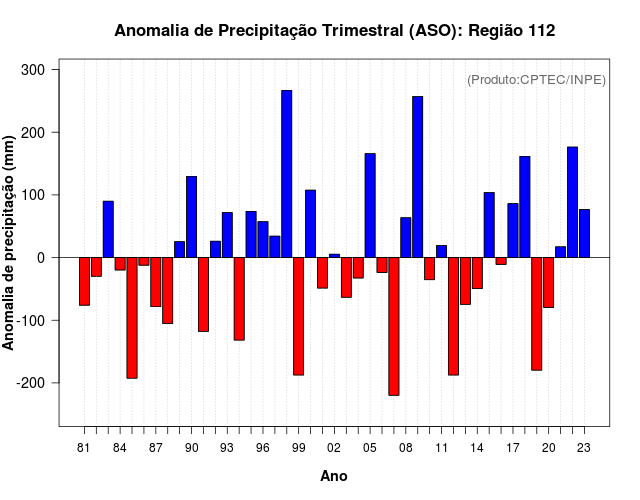 Anomalia de Precipitação Trimestral (ASO): Região 112

(Produto:CPTEC/INPE)

Anomalia de precipitação (mm)

300
200
100
0
-100
-200

81 84 87 90 93 96 99 02 05 08 11 14 17 20 23

Ano